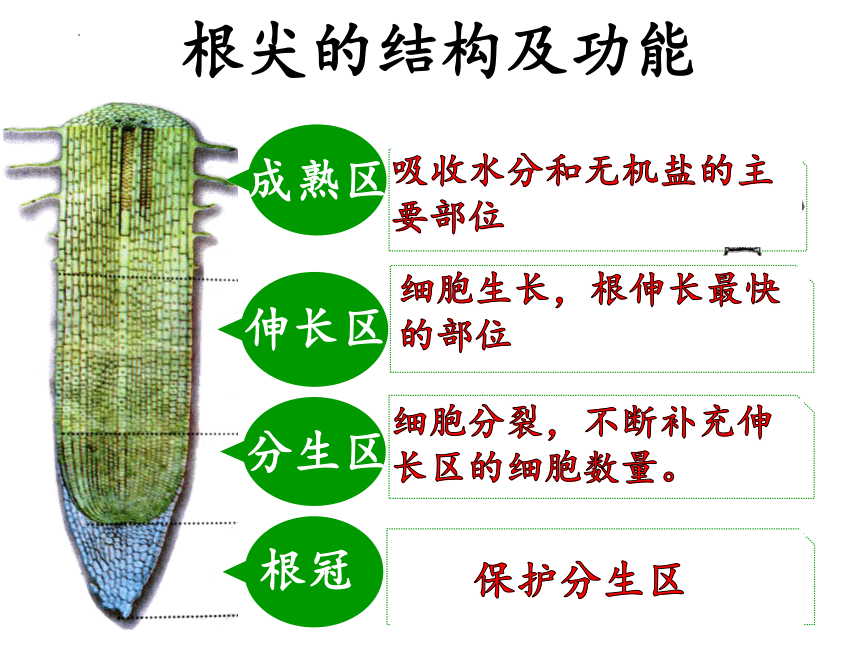 根尖的结构及功能

成熟区

吸收水分和无机盐的主要部位

伸长区

细胞生长，根伸长最快的部位

分生区

细胞分裂，不断补充伸长区的细胞数量。

根冠

保护分生区